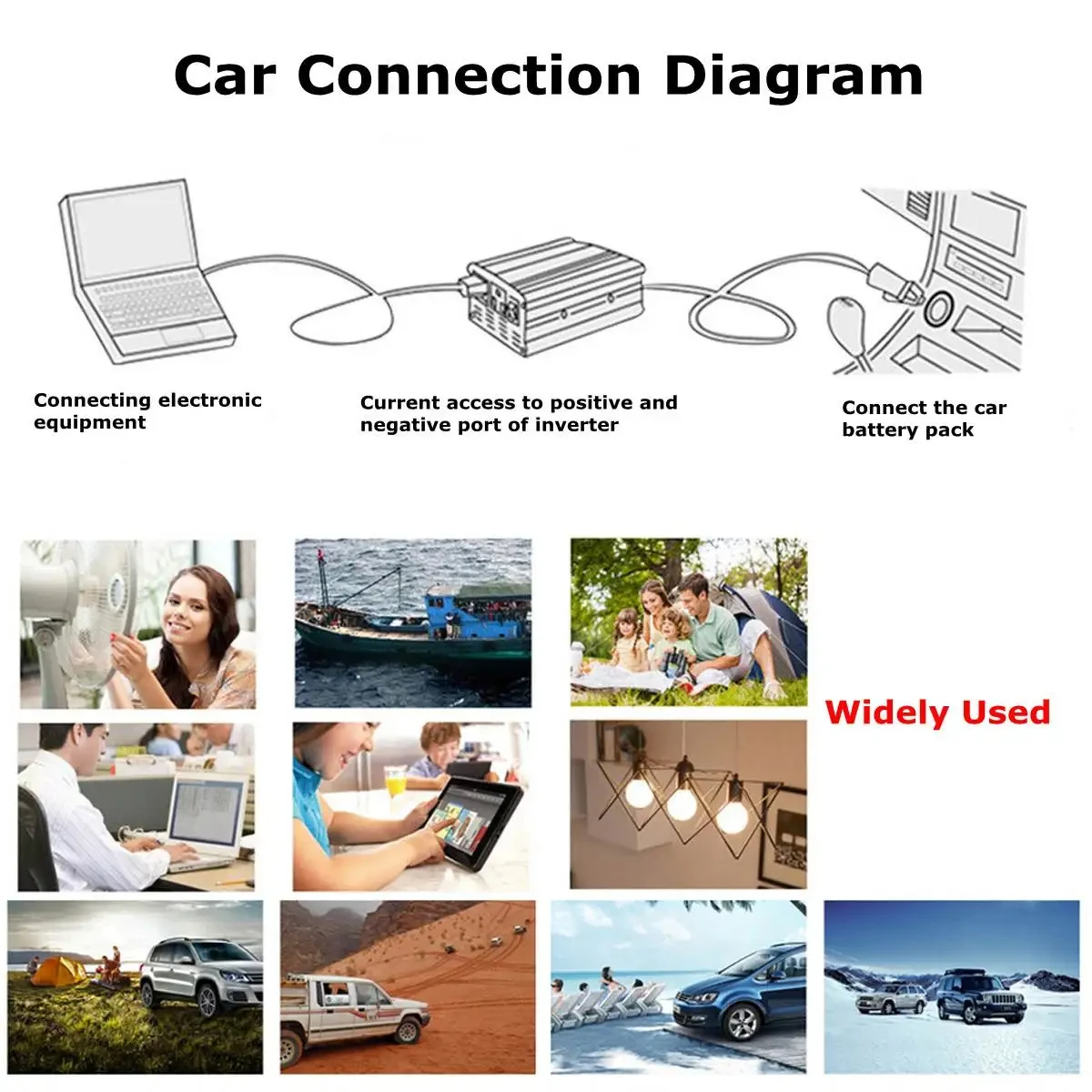 Car Connection Diagram

Connecting electronic equipment

Current access to positive and negative port of inverter

Connect the car battery pack

Widely Used